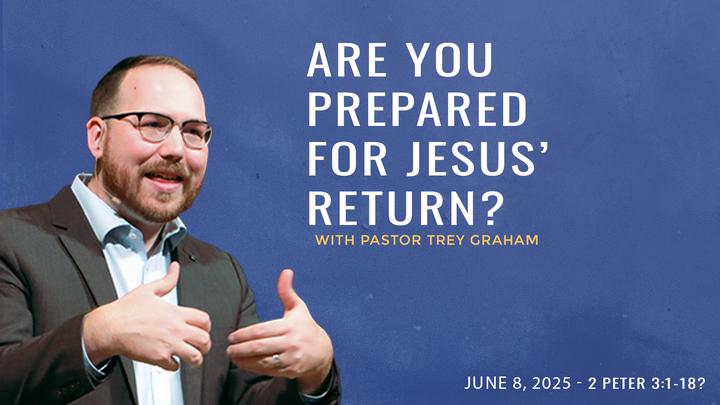 ARE YOU PREPARED FOR JESUS' RETURN?

WITH PASTOR TREY GRAHAM

JUNE 8, 2025 - 2 PETER 3:1-18?